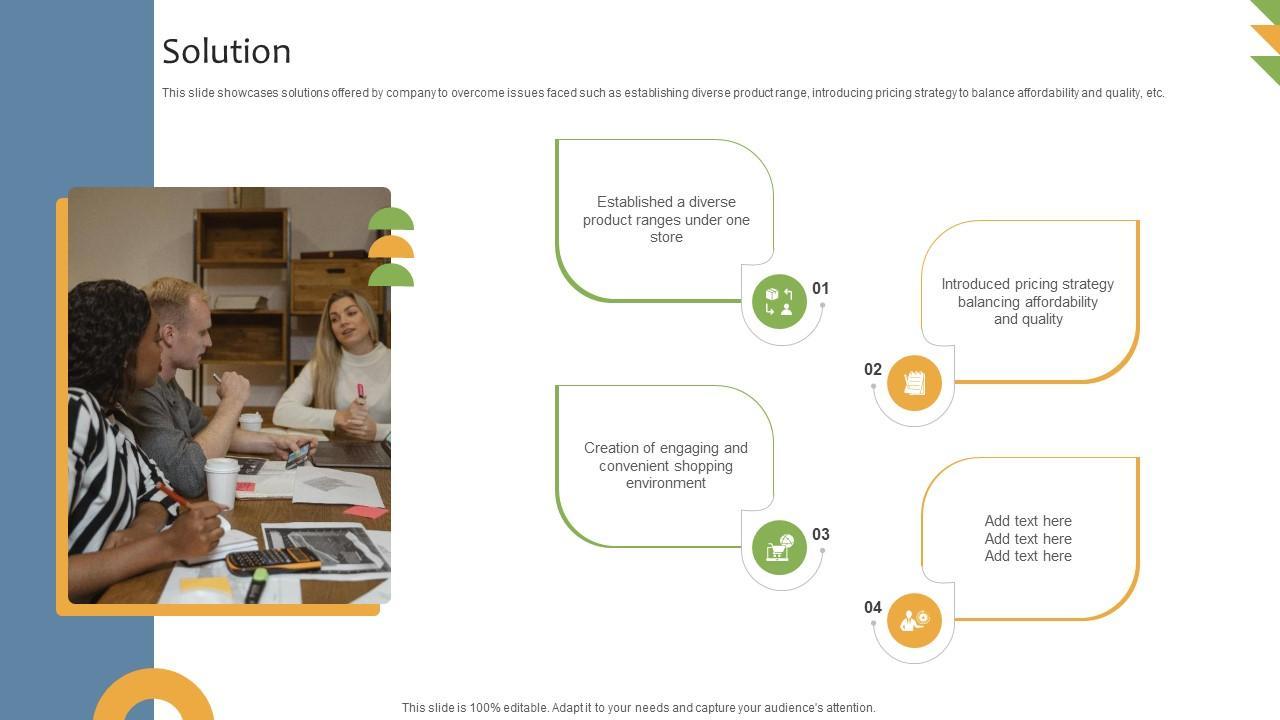 Solution

This slide showcases solutions offered by company to overcome issues faced such as establishing diverse product range, introducing pricing strategy to balance affordability and quality, etc.

Established a diverse product ranges under one store

01

Introduced pricing strategy balancing affordability and quality

02

Creation of engaging and convenient shopping environment

03

Add text here
Add text here
Add text here

04

This slide is 100% editable. Adapt it to your needs and capture your audience's attention.